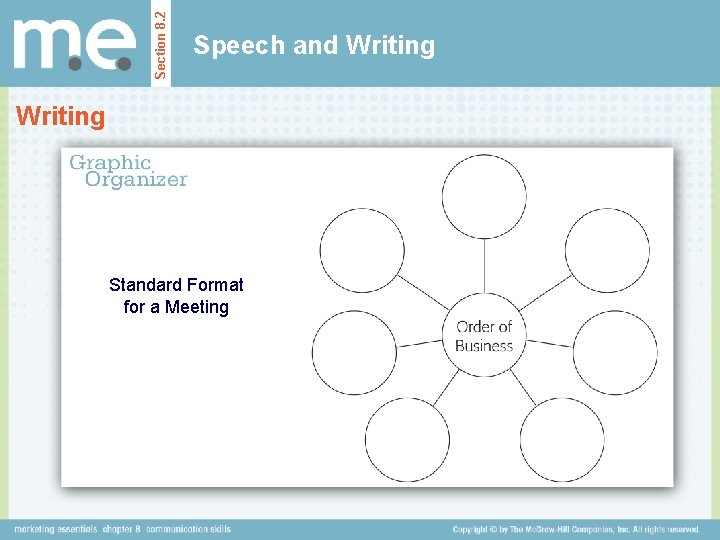 m.e.

Section 8.2

Speech and Writing

Writing

Graphic Organizer

Standard Format for a Meeting

Order of Business

marketing essentials chapter 8 communication skills

Copyright © by The McGraw-Hill Companies, Inc. All rights reserved.